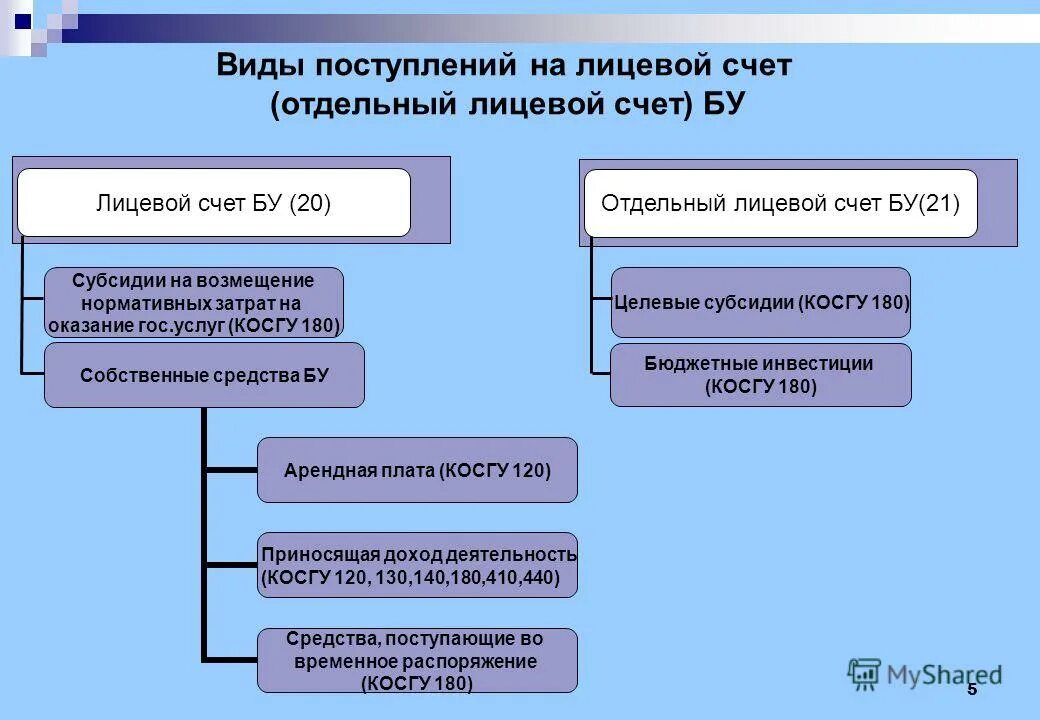 Виды поступлений на лицевой счет (отдельный лицевой счет) БУ

Лицевой счет БУ (20)

Субсидии на возмещение нормативных затрат на оказание гос.услуг (КОСГУ 180)

Собственные средства БУ

Арендная плата (КОСГУ 120)

Приносящая доход деятельность (КОСГУ 120, 130,140,180,410,440)

Средства, поступающие во временное распоряжение (КОСГУ 180)

Отдельный лицевой счет БУ(21)

Целевые субсидии (КОСГУ 180)

Бюджетные инвестиции (КОСГУ 180)

MyShared

5